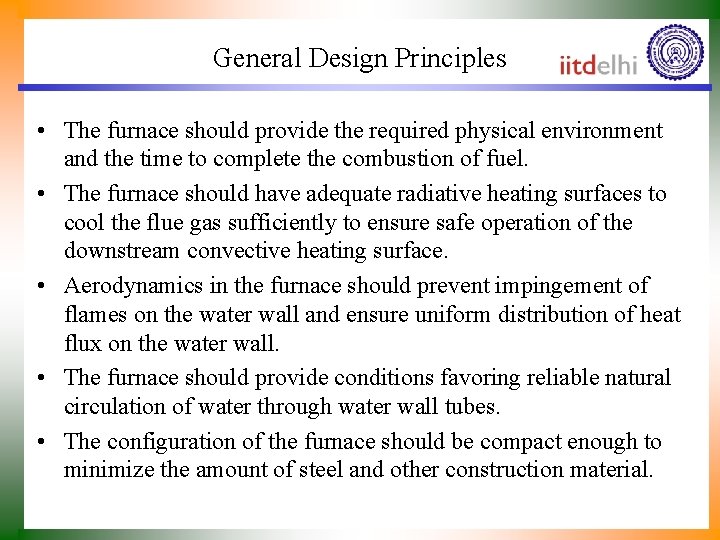 General Design Principles

iitdelhi

• The furnace should provide the required physical environment and the time to complete the combustion of fuel.

• The furnace should have adequate radiative heating surfaces to cool the flue gas sufficiently to ensure safe operation of the downstream convective heating surface.

• Aerodynamics in the furnace should prevent impingement of flames on the water wall and ensure uniform distribution of heat flux on the water wall.

• The furnace should provide conditions favoring reliable natural circulation of water through water wall tubes.

• The configuration of the furnace should be compact enough to minimize the amount of steel and other construction material.